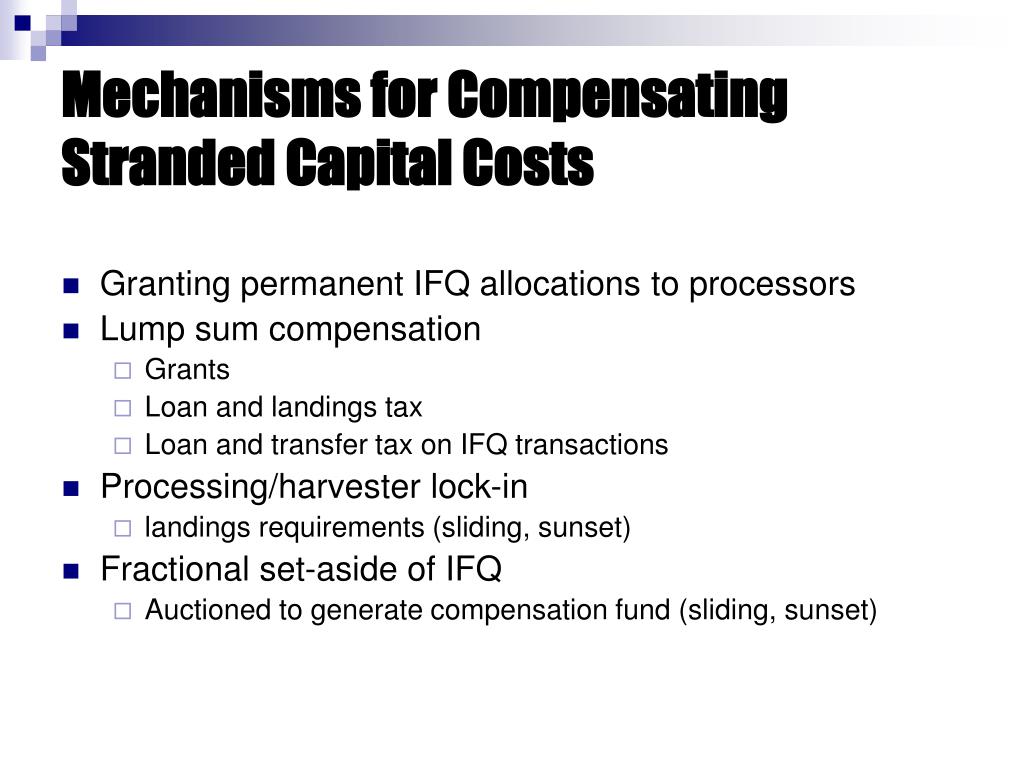 Mechanisms for Compensating Stranded Capital Costs

- Granting permanent IFQ allocations to processors
- Lump sum compensation
  - Grants
  - Loan and landings tax
  - Loan and transfer tax on IFQ transactions
- Processing/harvester lock-in
  - landings requirements (sliding, sunset)
- Fractional set-aside of IFQ
  - Auctioned to generate compensation fund (sliding, sunset)